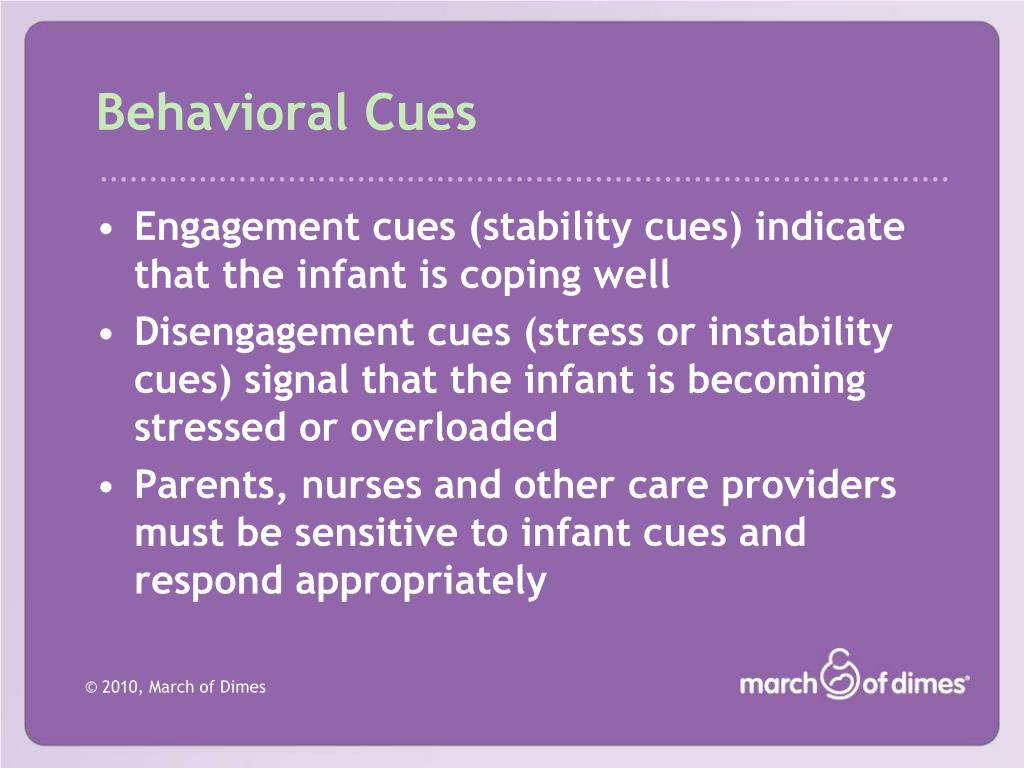 Behavioral Cues

• Engagement cues (stability cues) indicate that the infant is coping well
• Disengagement cues (stress or instability cues) signal that the infant is becoming stressed or overloaded
• Parents, nurses and other care providers must be sensitive to infant cues and respond appropriately

© 2010, March of Dimes

march of dimes®